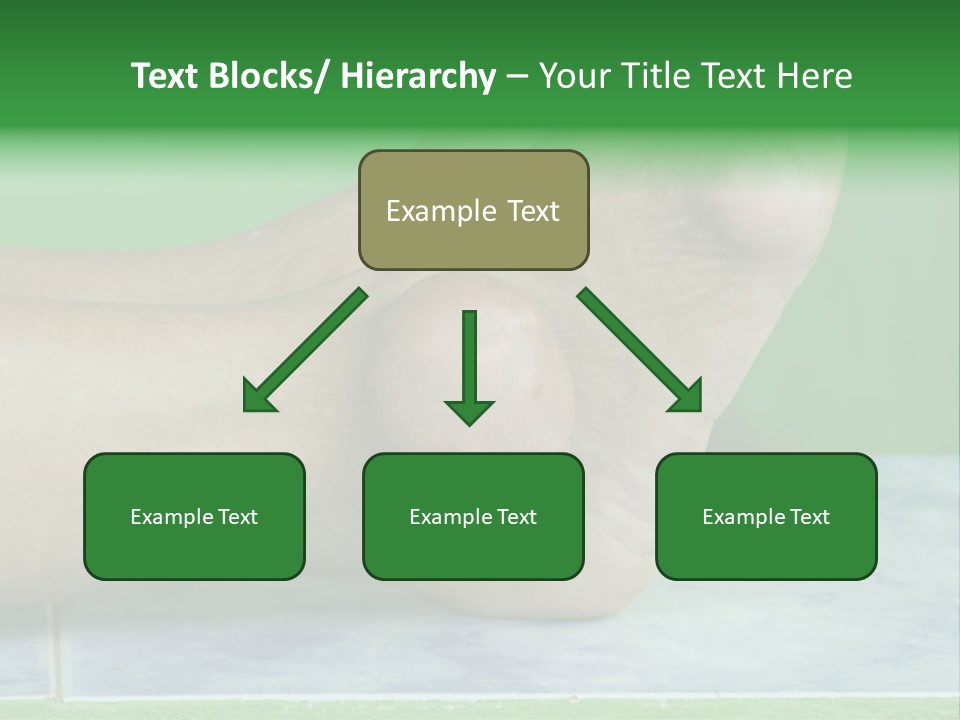 Text Blocks/ Hierarchy – Your Title Text Here

Example Text

Example Text

Example Text

Example Text